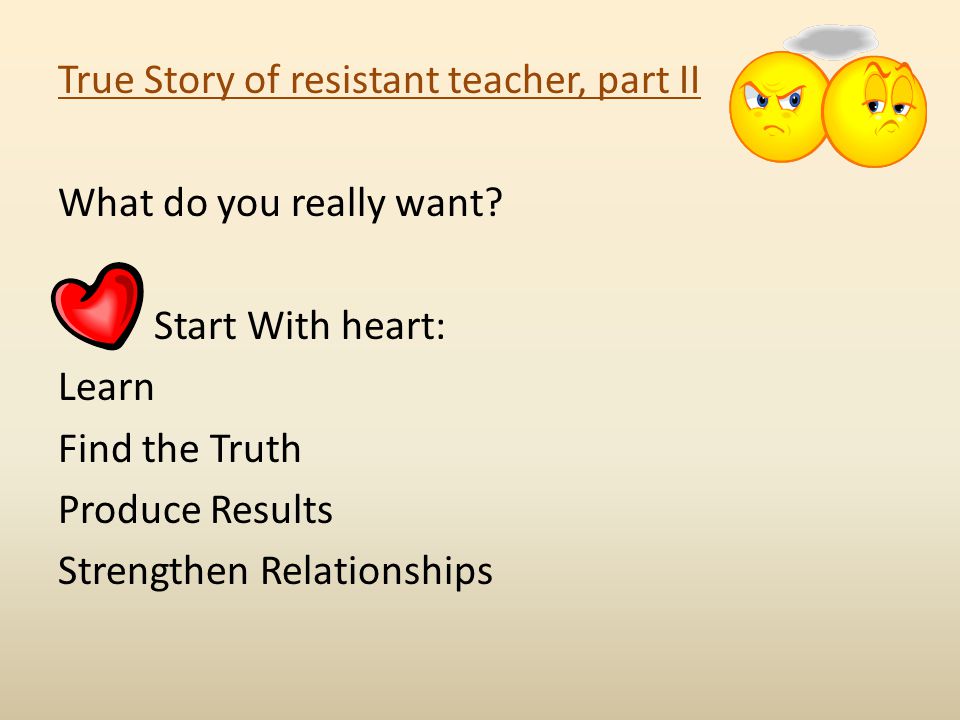 True Story of resistant teacher, part II

What do you really want?

Start With heart:

Learn

Find the Truth

Produce Results

Strengthen Relationships